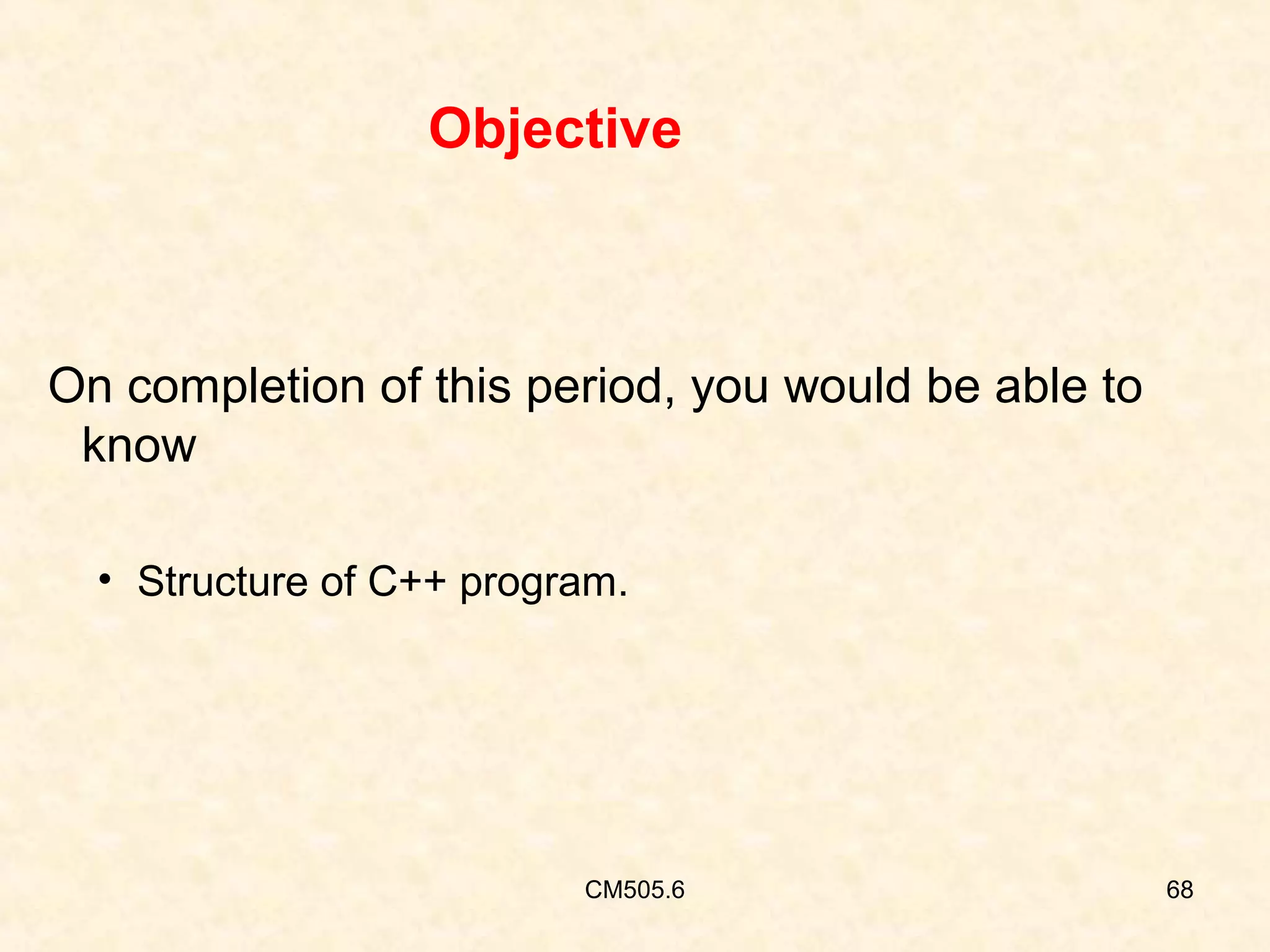 Objective

On completion of this period, you would be able to know

• Structure of C++ program.

CM505.6

68